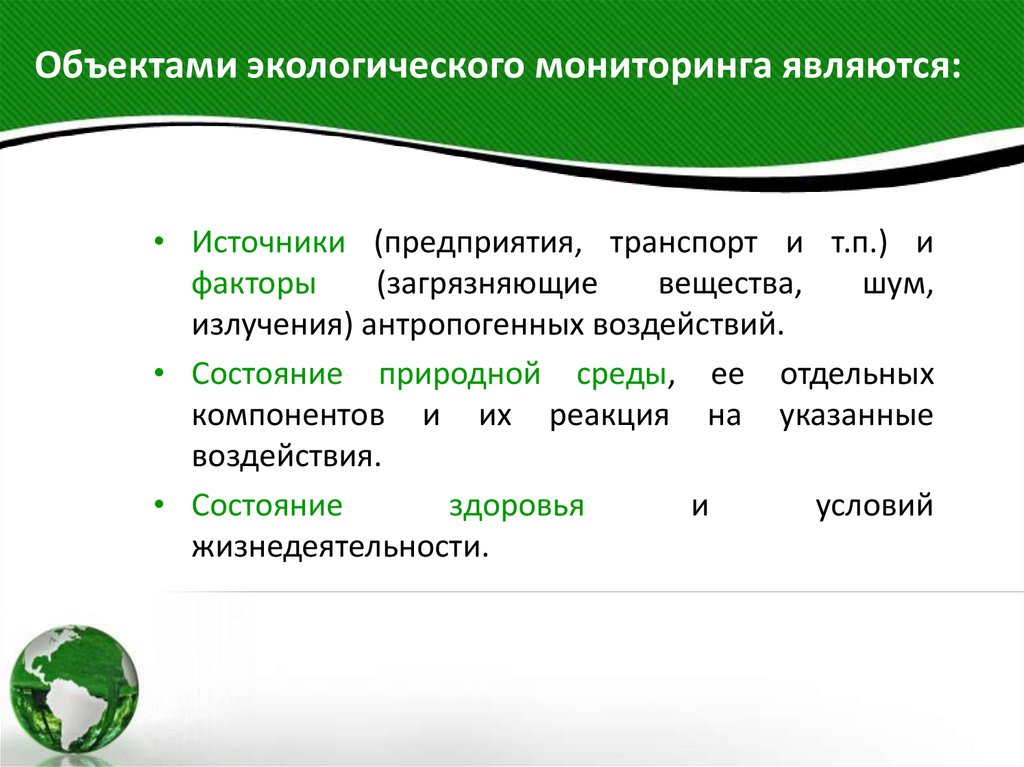 Объектами экологического мониторинга являются:

• Источники (предприятия, транспорт и т.п.) и факторы (загрязняющие вещества, шум, излучения) антропогенных воздействий.

• Состояние природной среды, ее отдельных компонентов и их реакция на указанные воздействия.

• Состояние здоровья и условий жизнедеятельности.